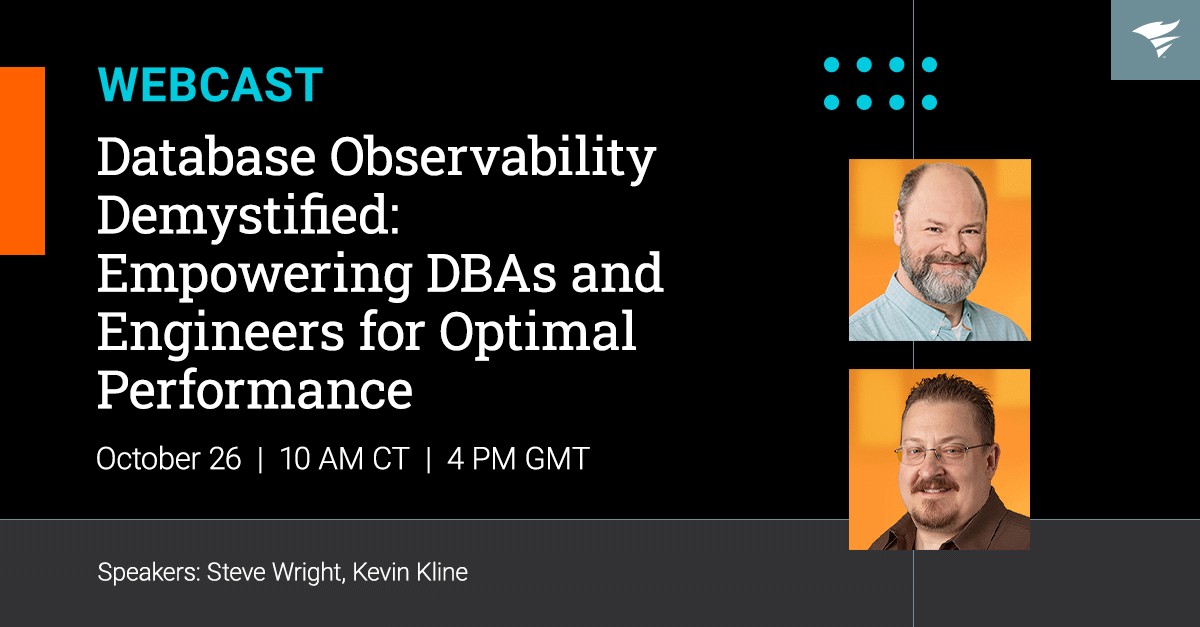 WEBCAST

Database Observability Demystified: Empowering DBAs and Engineers for Optimal Performance

October 26 | 10 AM CT | 4 PM GMT

Speakers: Steve Wright, Kevin Kline